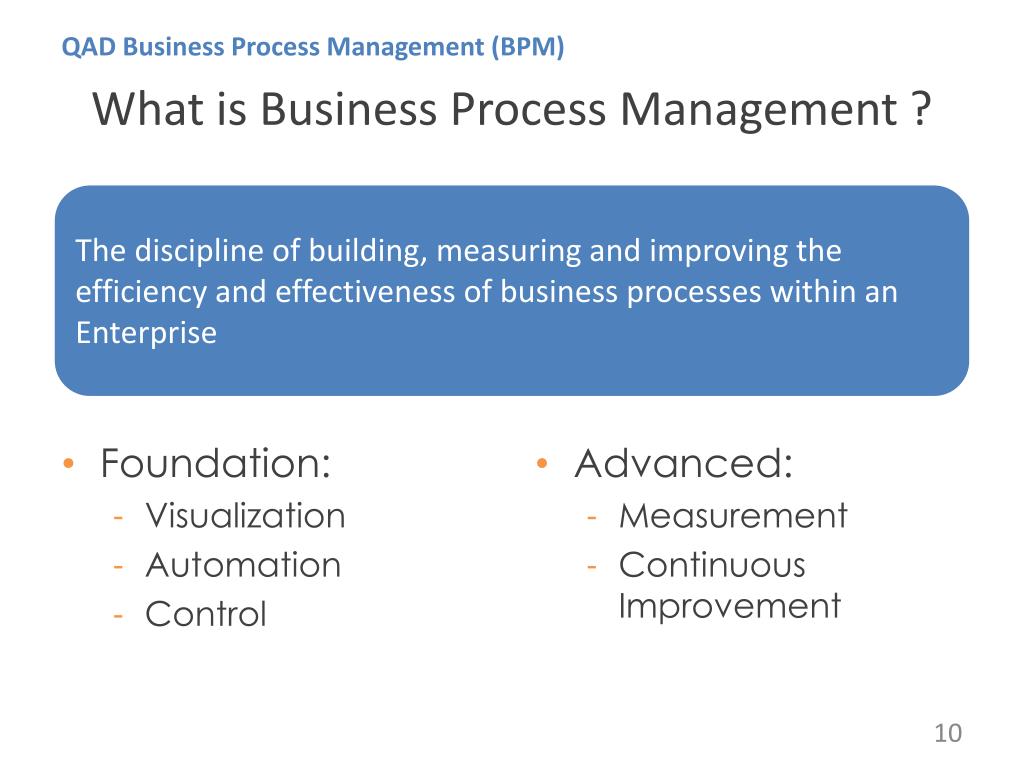 QAD Business Process Management (BPM)

What is Business Process Management ?

The discipline of building, measuring and improving the efficiency and effectiveness of business processes within an Enterprise

• Foundation:
- Visualization
- Automation
- Control

• Advanced:
- Measurement
- Continuous Improvement

10